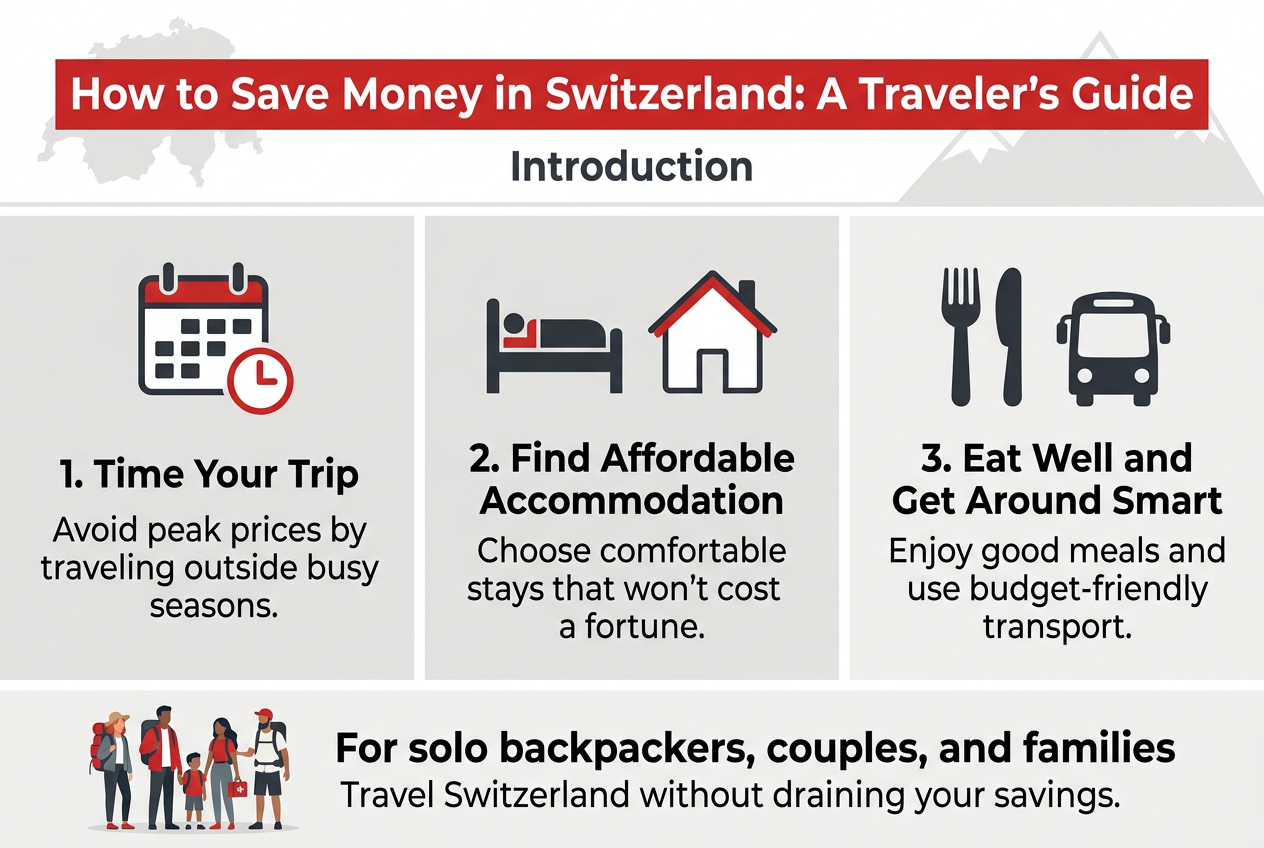 How to Save Money in Switzerland: A Traveler's Guide

Introduction

1. Time Your Trip

Avoid peak prices by traveling outside busy seasons.

2. Find Affordable Accommodation

Choose comfortable stays that won't cost a fortune.

3. Eat Well and Get Around Smart

Enjoy good meals and use budget-friendly transport.

For solo backpackers, couples, and families

Travel Switzerland without draining your savings.